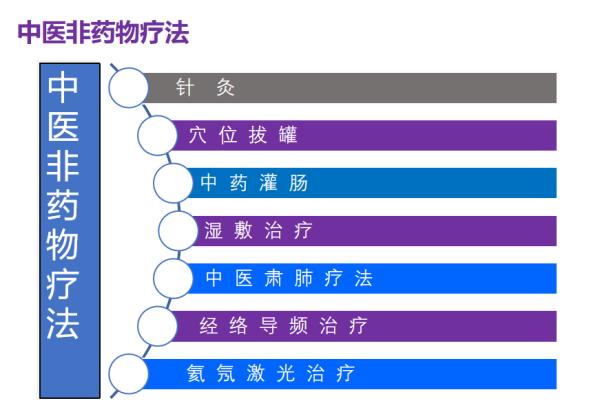 中医非药物疗法

中医非药物疗法

针 灸

穴位拔罐

中药灌肠

湿敷治疗

中医肃肺疗法

经络导频治疗

氦氖激光治疗